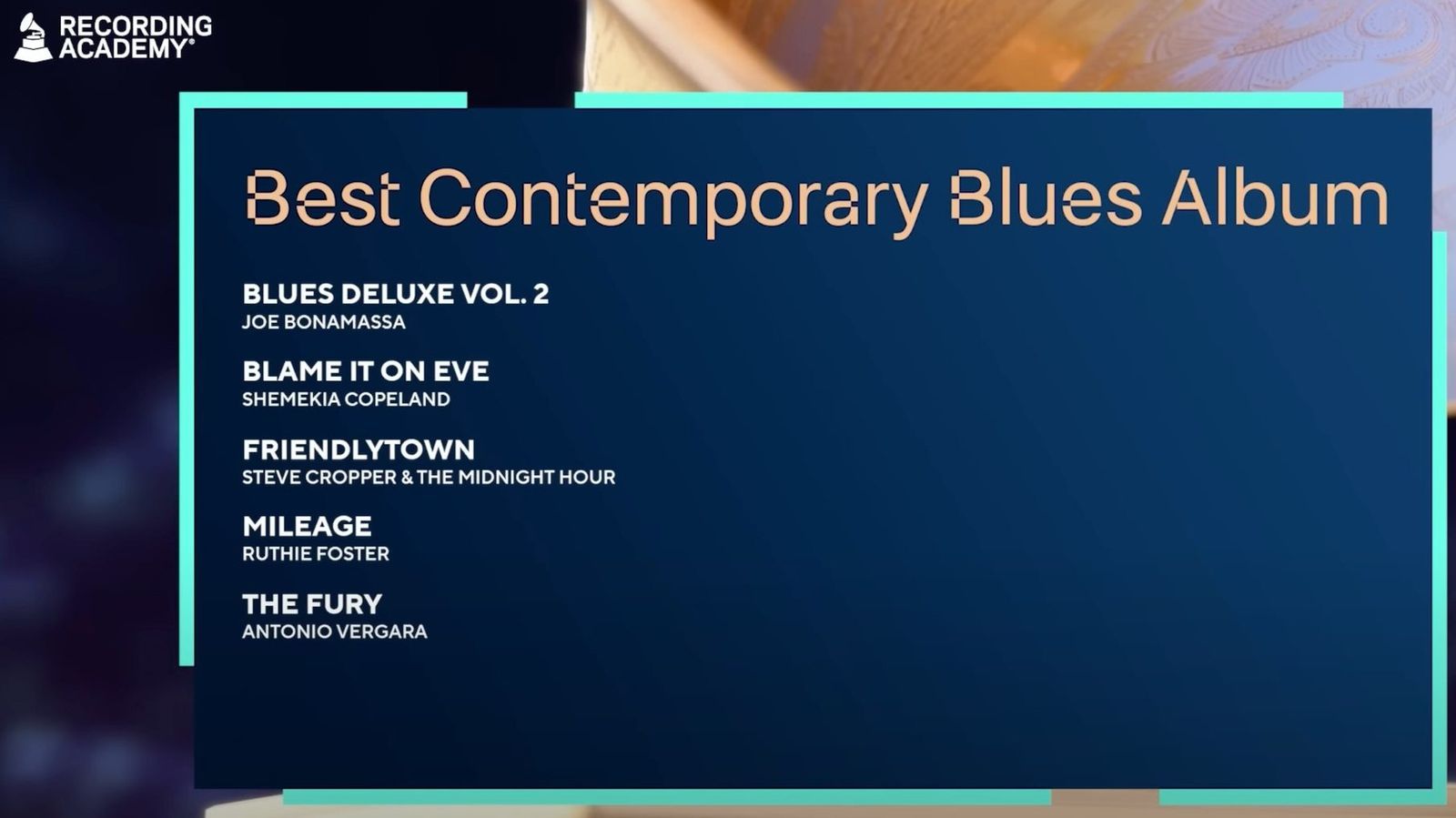 RECORDING ACADEMY®

Best Contemporary Blues Album

BLUES DELUXE VOL. 2
JOE BONAMASSA

BLAME IT ON EVE
SHEMEKIA COPELAND

FRIENDLYTOWN
STEVE CROPPER & THE MIDNIGHT HOUR

MILEAGE
RUTHIE FOSTER

THE FURY
ANTONIO VERGARA